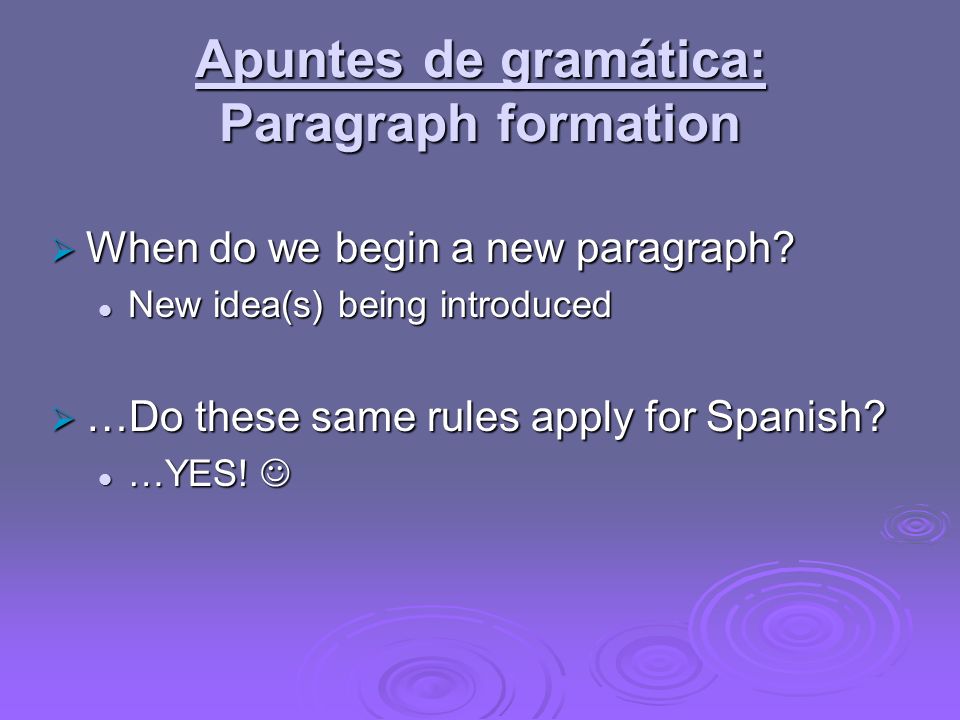 Apuntes de gramática:
Paragraph formation

When do we begin a new paragraph?

New idea(s) being introduced

…Do these same rules apply for Spanish?

…YES! ☺